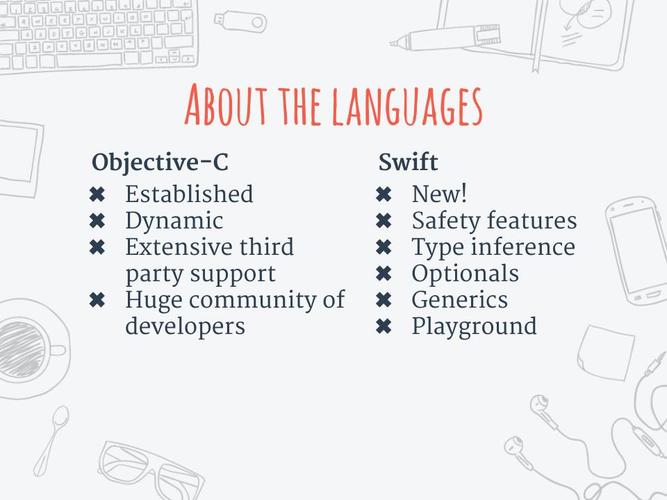 ABOUT THE LANGUAGES

Objective-C

✖ Established
✖ Dynamic
✖ Extensive third party support
✖ Huge community of developers

Swift

✖ New!
✖ Safety features
✖ Type inference
✖ Optionals
✖ Generics
✖ Playground